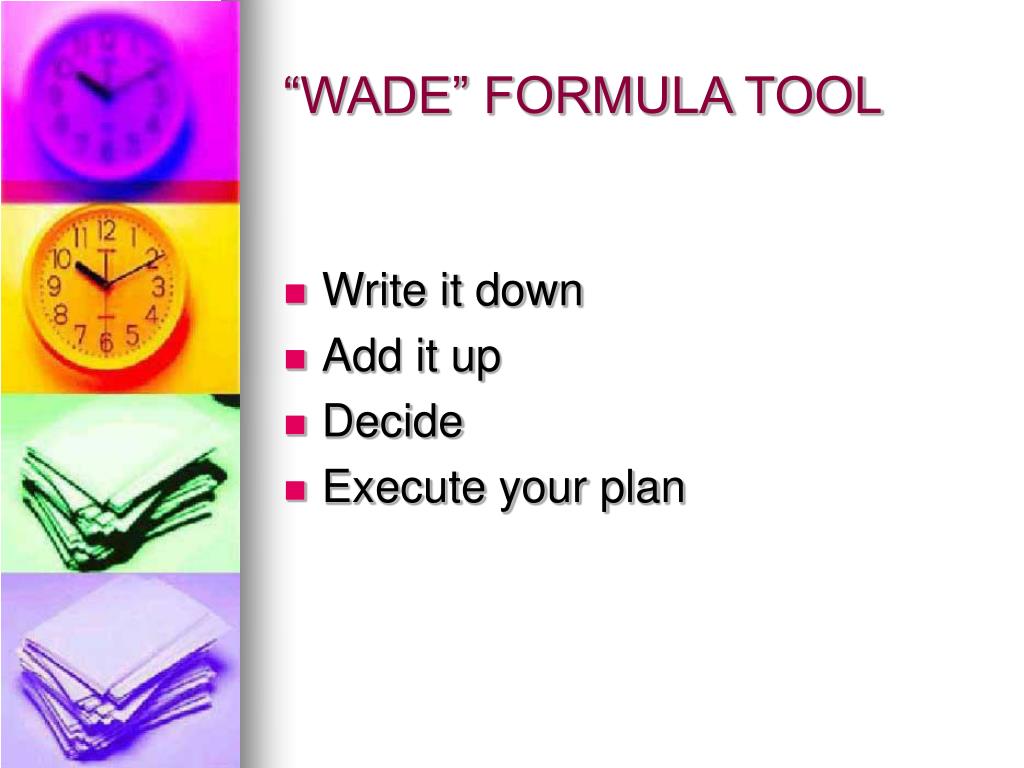 “WADE” FORMULA TOOL

- Write it down
- Add it up
- Decide
- Execute your plan